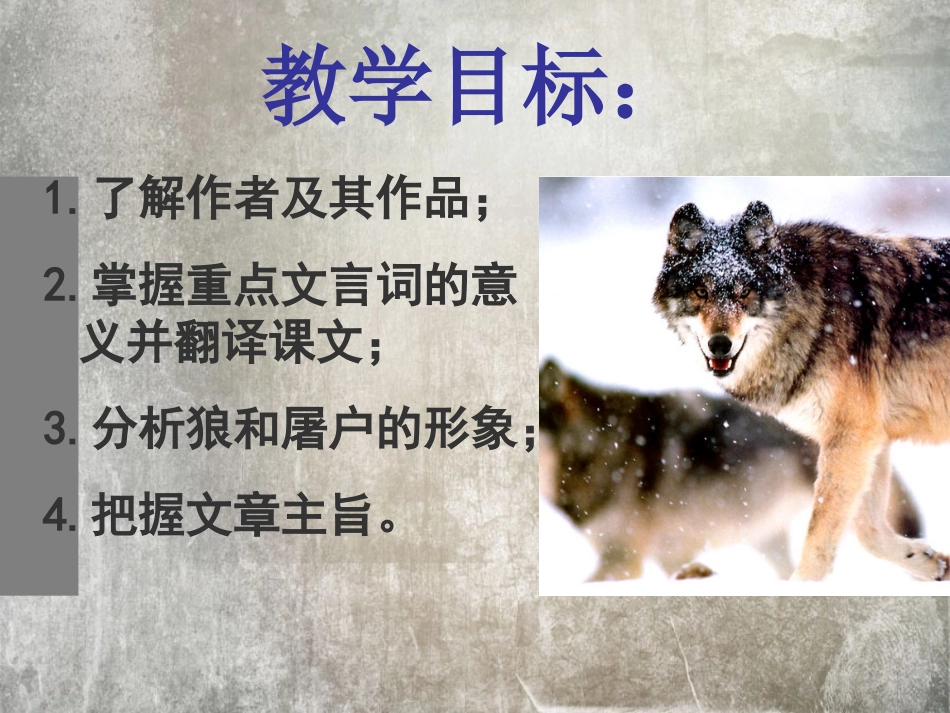 教学目标：

1. 了解作者及其作品；

2. 掌握重点文言词的意义并翻译课文；

3. 分析狼和屠户的形象；

4. 把握文章主旨。